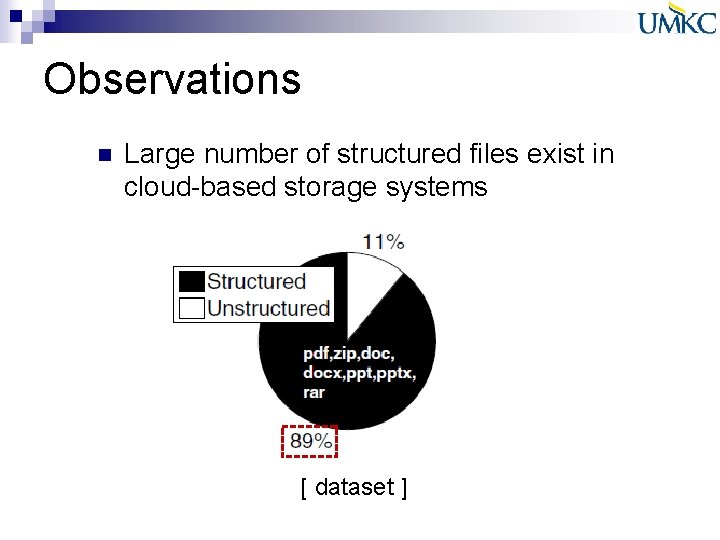 UMKC

Observations

Large number of structured files exist in cloud-based storage systems

11%

Structured
Unstructured

pdf,zip,doc, docx,ppt,pptx, rar

89%

[ dataset ]